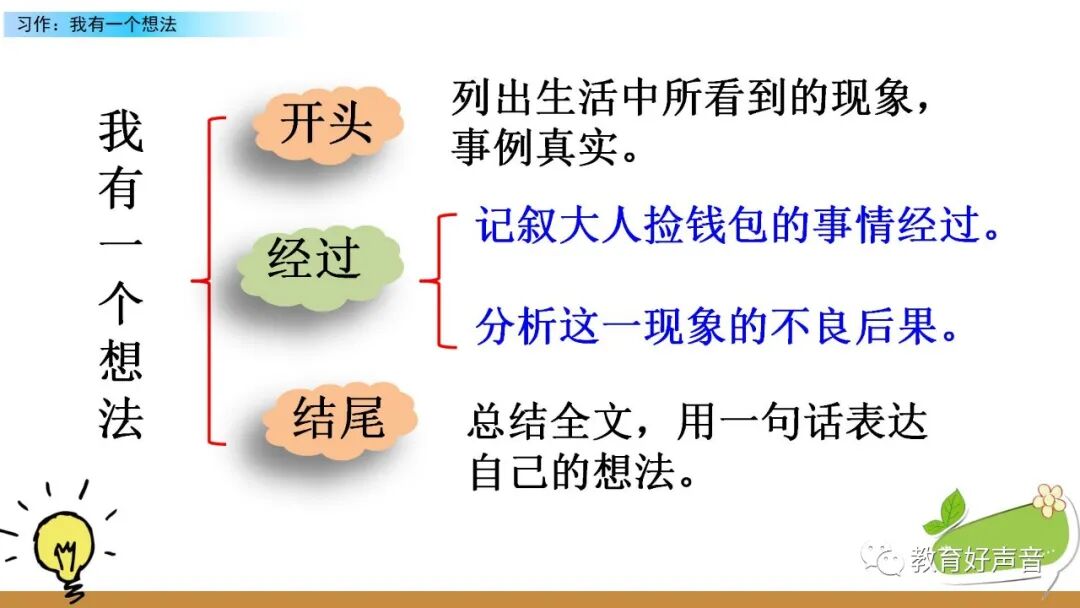 习作：我有一个想法

我有一个想法

开头

列出生活中所看到的现象，事例真实。

经过

记叙大人捡钱包的事情经过。

分析这一现象的不良后果。

结尾

总结全文，用一句话表达自己的想法。

教育好声音